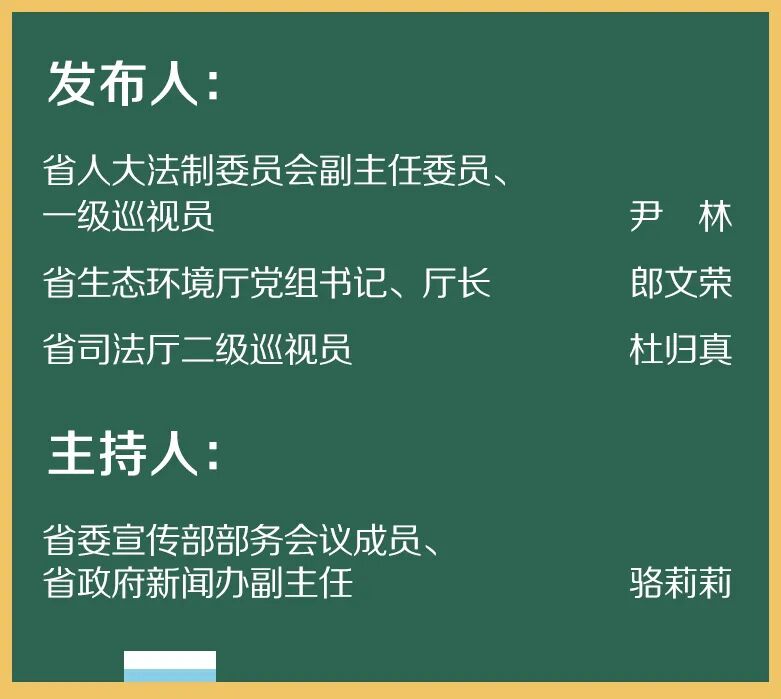 发布人：

省人大法制委员会副主任委员、一级巡视员　尹　林

省生态环境厅党组书记、厅长　郎文荣

省司法厅二级巡视员　杜归真

主持人：

省委宣传部部务会议成员、省政府新闻办副主任　骆莉莉